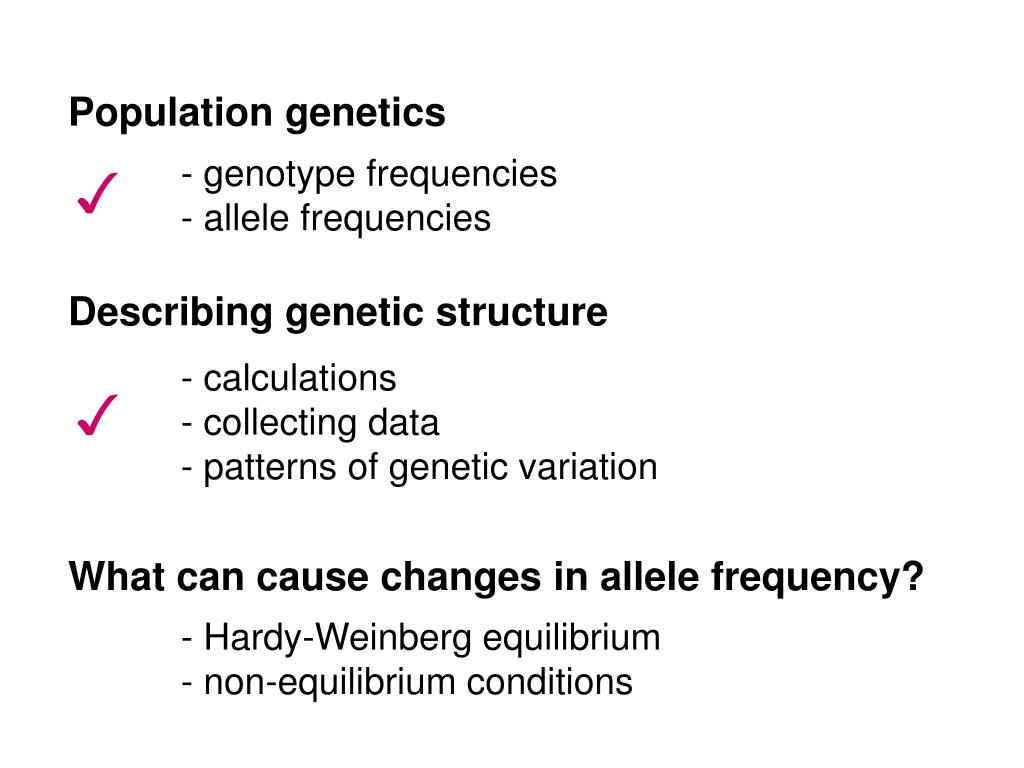 Population genetics

✓ - genotype frequencies
- allele frequencies

Describing genetic structure

✓ - calculations
- collecting data
- patterns of genetic variation

What can cause changes in allele frequency?

- Hardy-Weinberg equilibrium
- non-equilibrium conditions